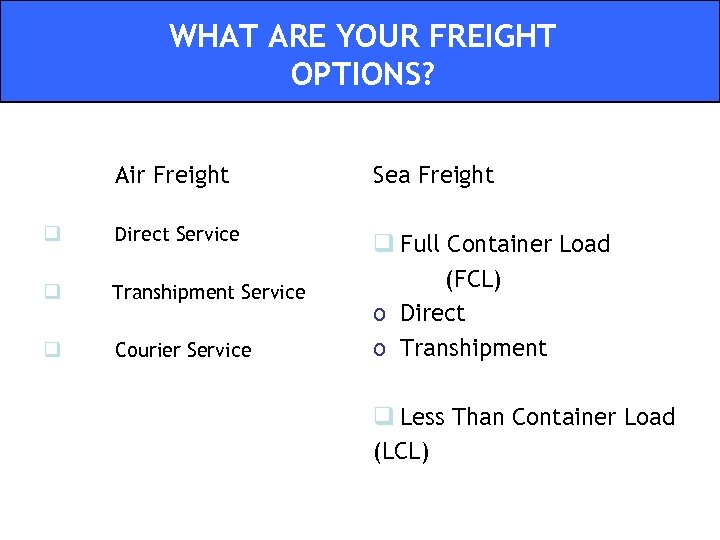 WHAT ARE YOUR FREIGHT OPTIONS?

Air Freight

❑ Direct Service

❑ Transhipment Service

❑ Courier Service

Sea Freight

❑ Full Container Load (FCL)

o Direct

o Transhipment

❑ Less Than Container Load (LCL)